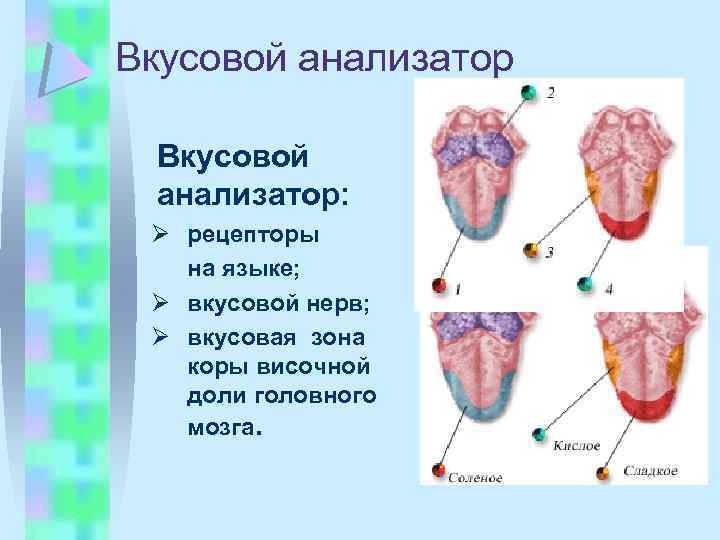 Вкусовой анализатор

Вкусовой анализатор:

➢ рецепторы на языке;

➢ вкусовой нерв;

➢ вкусовая зона коры височной доли головного мозга.

2

3

1

4

Кислое

Соленое

Сладкое